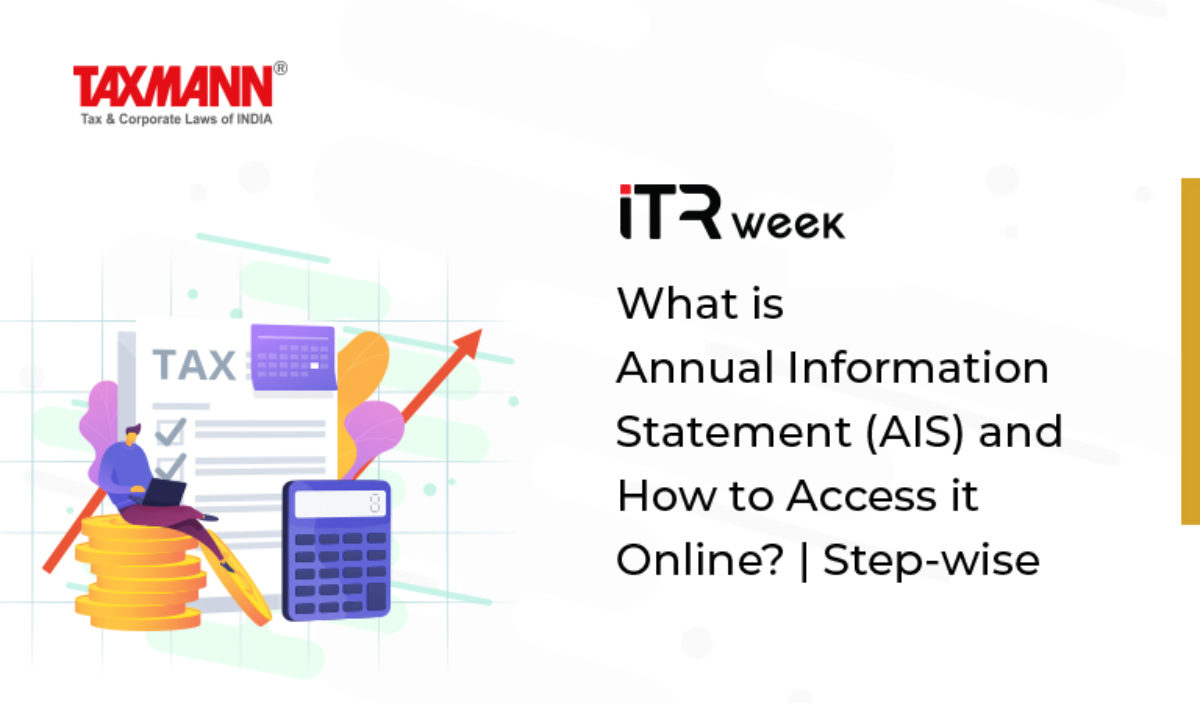 TAXMANN®
Tax & Corporate Laws of INDIA

iTR week

What is Annual Information Statement (AIS) and How to Access it Online? | Step-wise

TAX

8